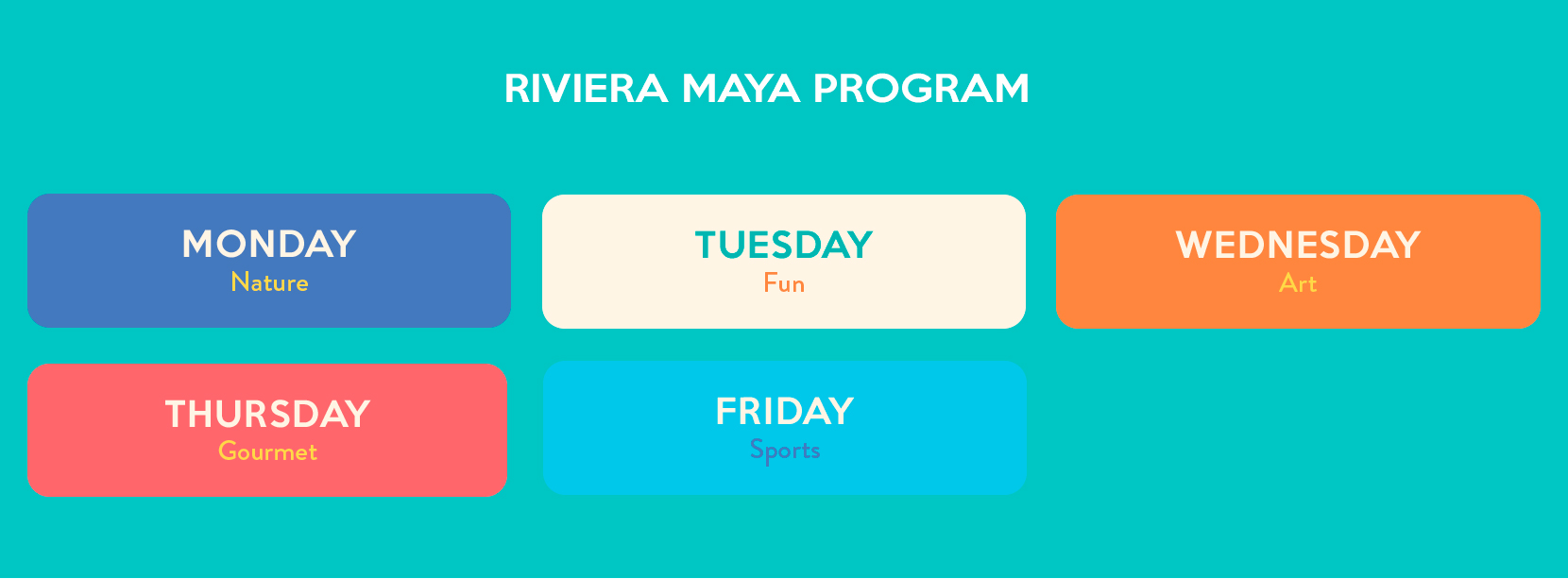 RIVIERA MAYA PROGRAM

MONDAY
Nature

TUESDAY
Fun

WEDNESDAY
Art

THURSDAY
Gourmet

FRIDAY
Sports